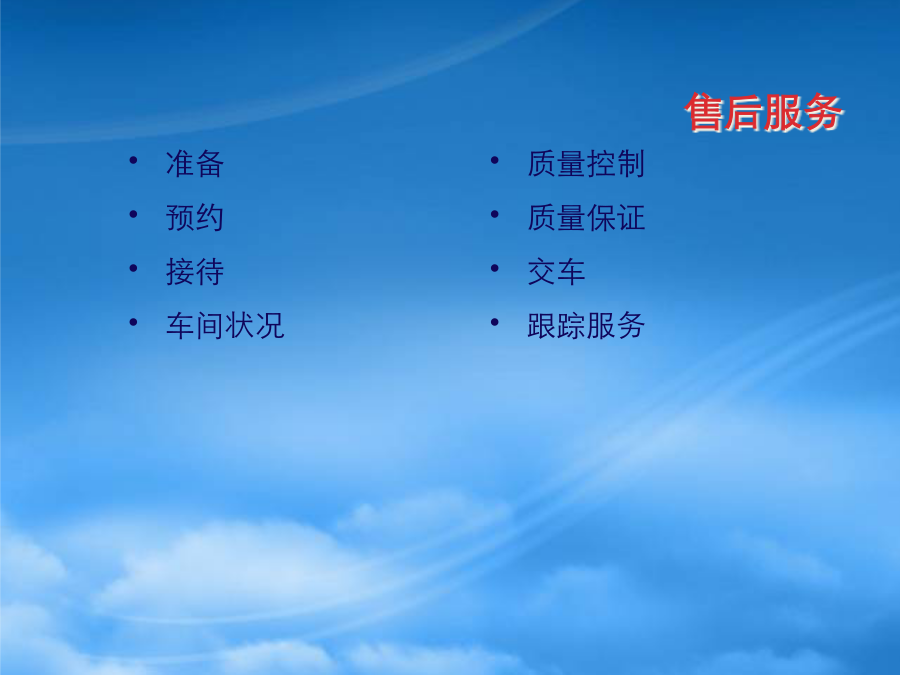 售后服务

• 准备
• 预约
• 接待
• 车间状况

• 质量控制
• 质量保证
• 交车
• 跟踪服务